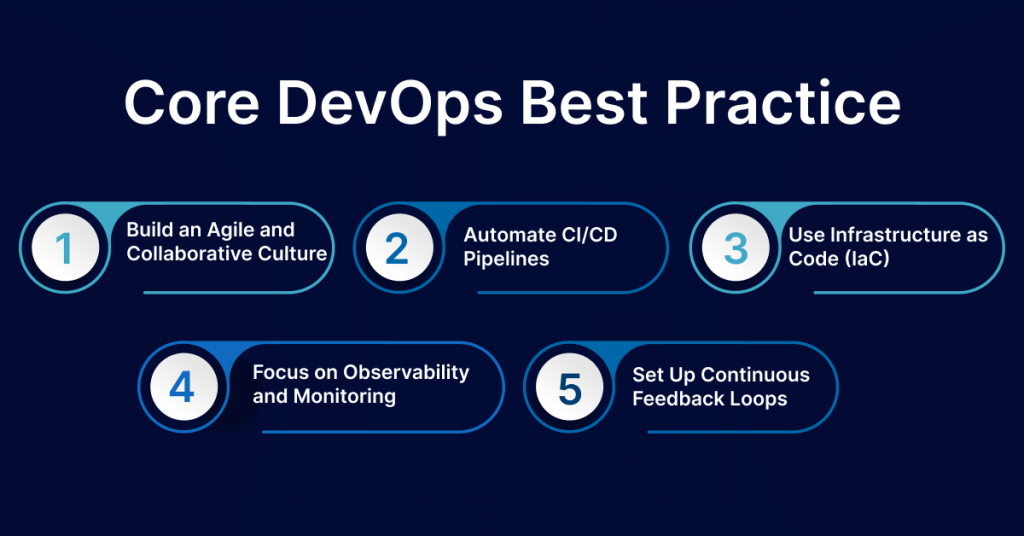 Core DevOps Best Practice

1 Build an Agile and Collaborative Culture

2 Automate CI/CD Pipelines

3 Use Infrastructure as Code (IaC)

4 Focus on Observability and Monitoring

5 Set Up Continuous Feedback Loops